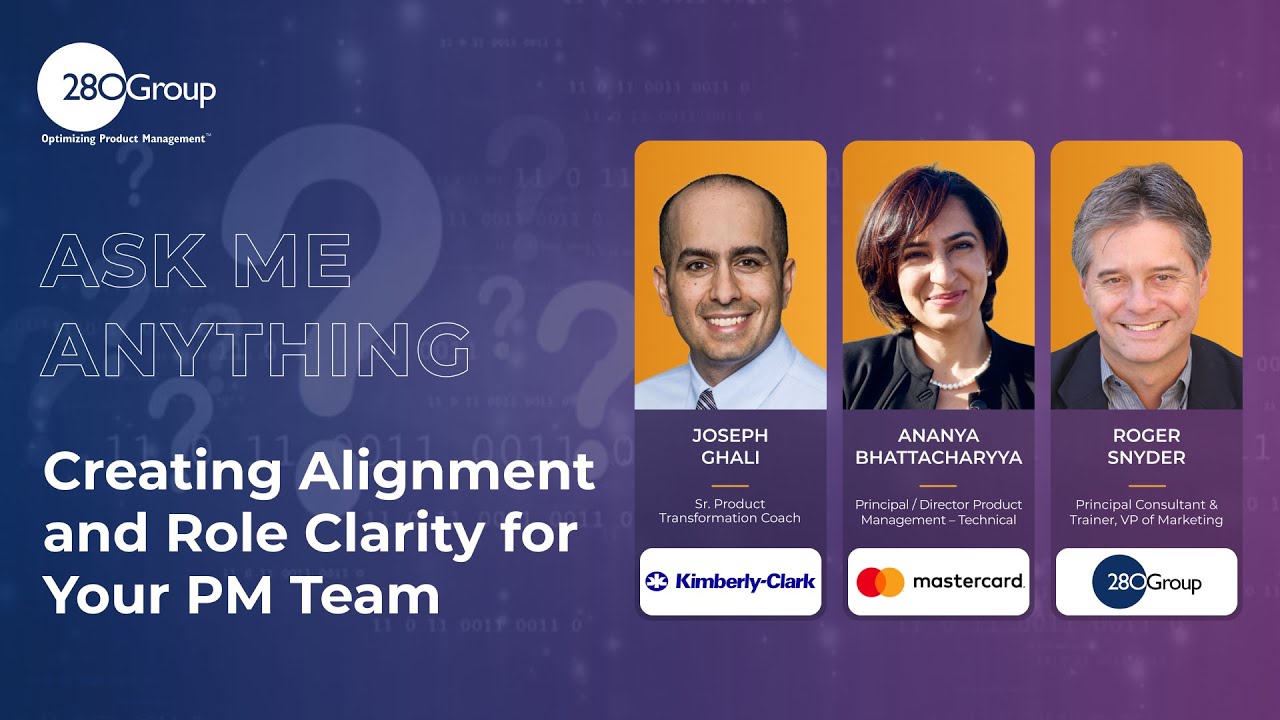 280Group
Optimizing Product Management™

ASK ME ANYTHING

Creating Alignment and Role Clarity for Your PM Team

JOSEPH GHALI
Sr. Product Transformation Coach
Kimberly-Clark

ANANYA BHATTACHARYYA
Principal / Director Product Management – Technical
mastercard.

ROGER SNYDER
Principal Consultant & Trainer, VP of Marketing
280Group